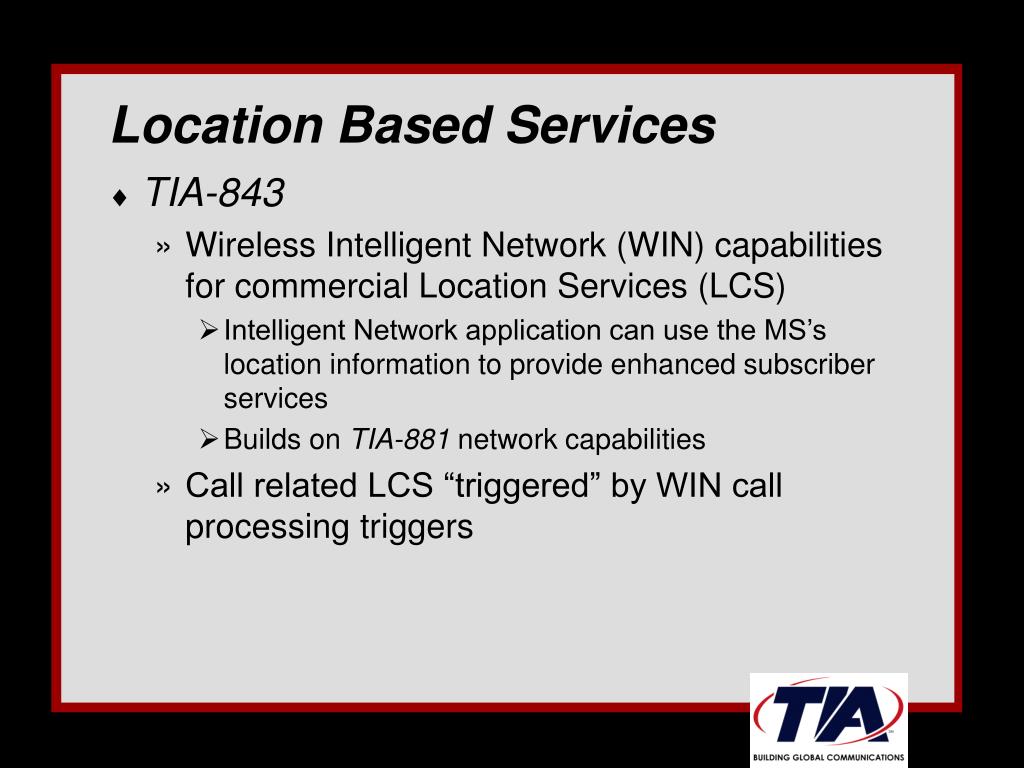 Location Based Services

♦ TIA-843

» Wireless Intelligent Network (WIN) capabilities for commercial Location Services (LCS)

➢ Intelligent Network application can use the MS’s location information to provide enhanced subscriber services

➢ Builds on TIA-881 network capabilities

» Call related LCS “triggered” by WIN call processing triggers

TIA
BUILDING GLOBAL COMMUNICATIONS